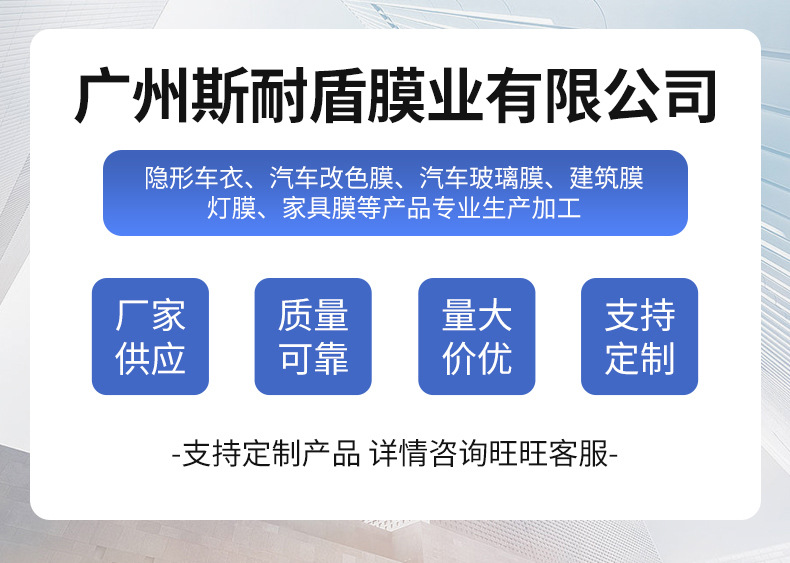 广州斯耐盾膜业有限公司

隐形车衣、汽车改色膜、汽车玻璃膜、建筑膜
灯膜、家具膜等产品专业生产加工

厂家供应

质量可靠

量大价优

支持定制

-支持定制产品 详情咨询旺旺客服-